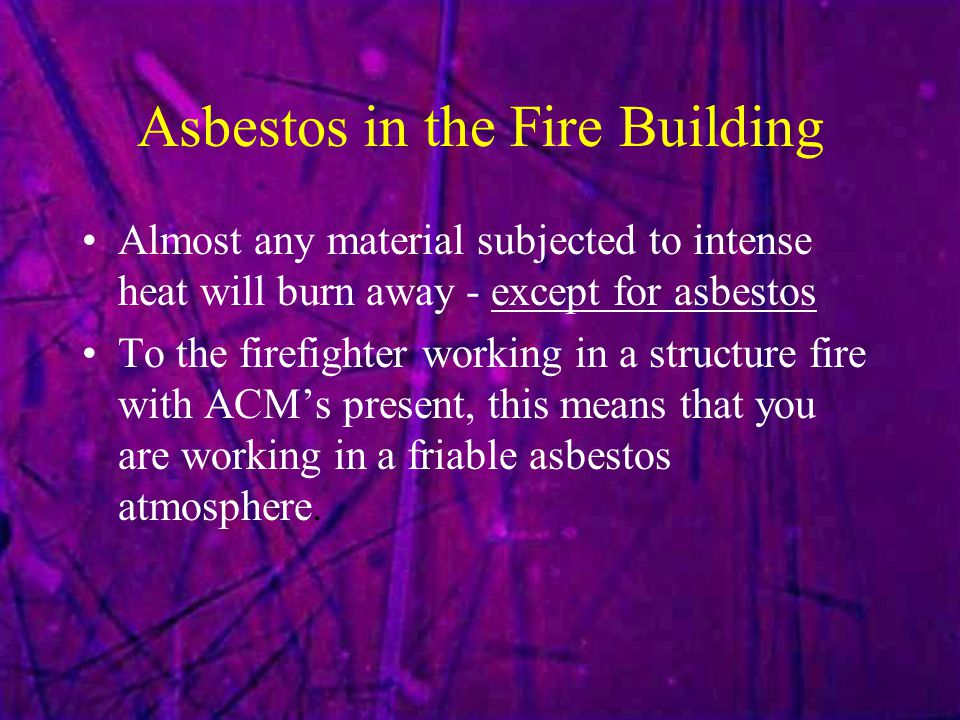 Asbestos in the Fire Building

• Almost any material subjected to intense heat will burn away - except for asbestos
• To the firefighter working in a structure fire with ACM’s present, this means that you are working in a friable asbestos atmosphere.